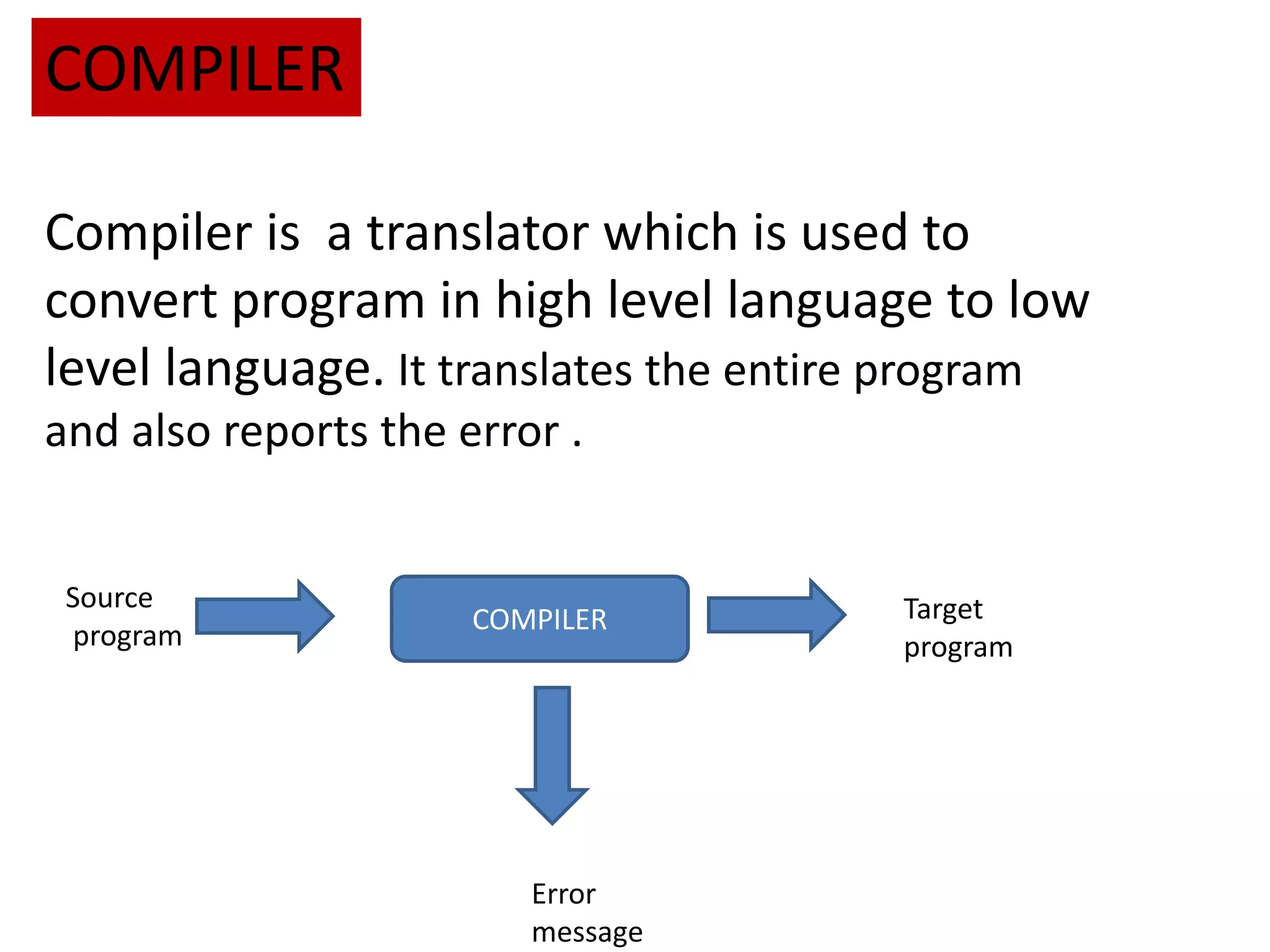 COMPILER

Compiler is a translator which is used to convert program in high level language to low level language. It translates the entire program and also reports the error .

Source program

COMPILER

Target program

Error message